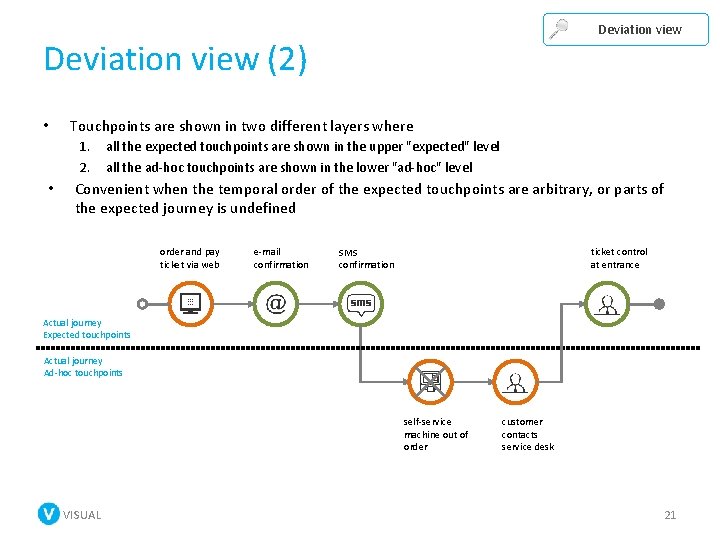 Deviation view

Deviation view (2)

• Touchpoints are shown in two different layers where
1. all the expected touchpoints are shown in the upper "expected" level
2. all the ad-hoc touchpoints are shown in the lower "ad-hoc" level

• Convenient when the temporal order of the expected touchpoints are arbitrary, or parts of the expected journey is undefined

order and pay ticket via web

e-mail confirmation

SMS confirmation

ticket control at entrance

@

sms

Actual journey
Expected touchpoints

Actual journey
Ad-hoc touchpoints

self-service machine out of order

customer contacts service desk

V VISUAL

21